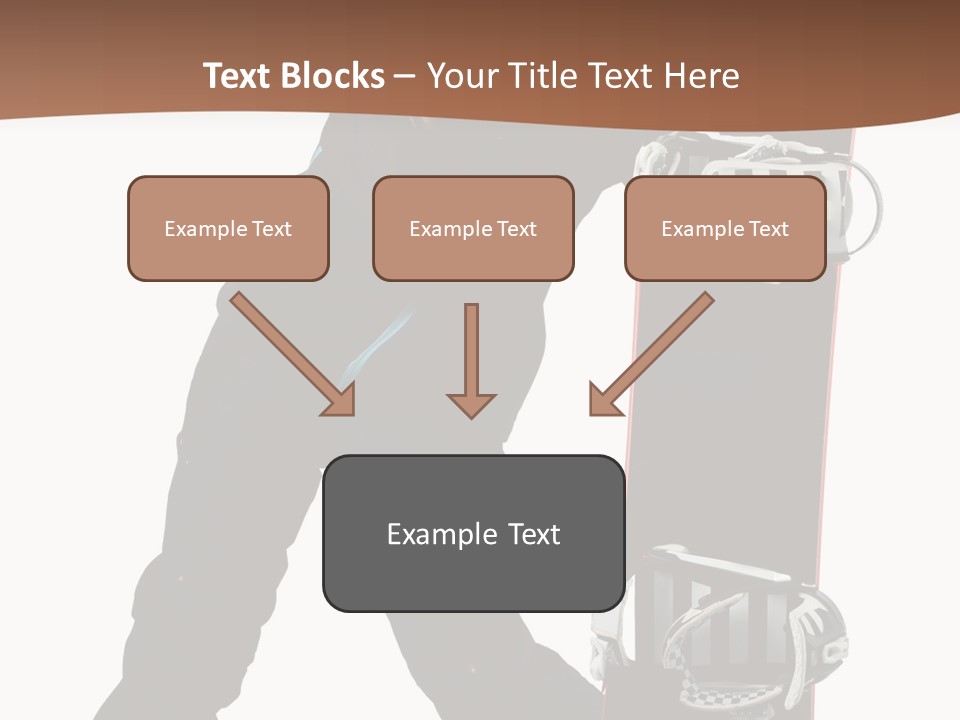 Text Blocks – Your Title Text Here

Example Text

Example Text

Example Text

Example Text